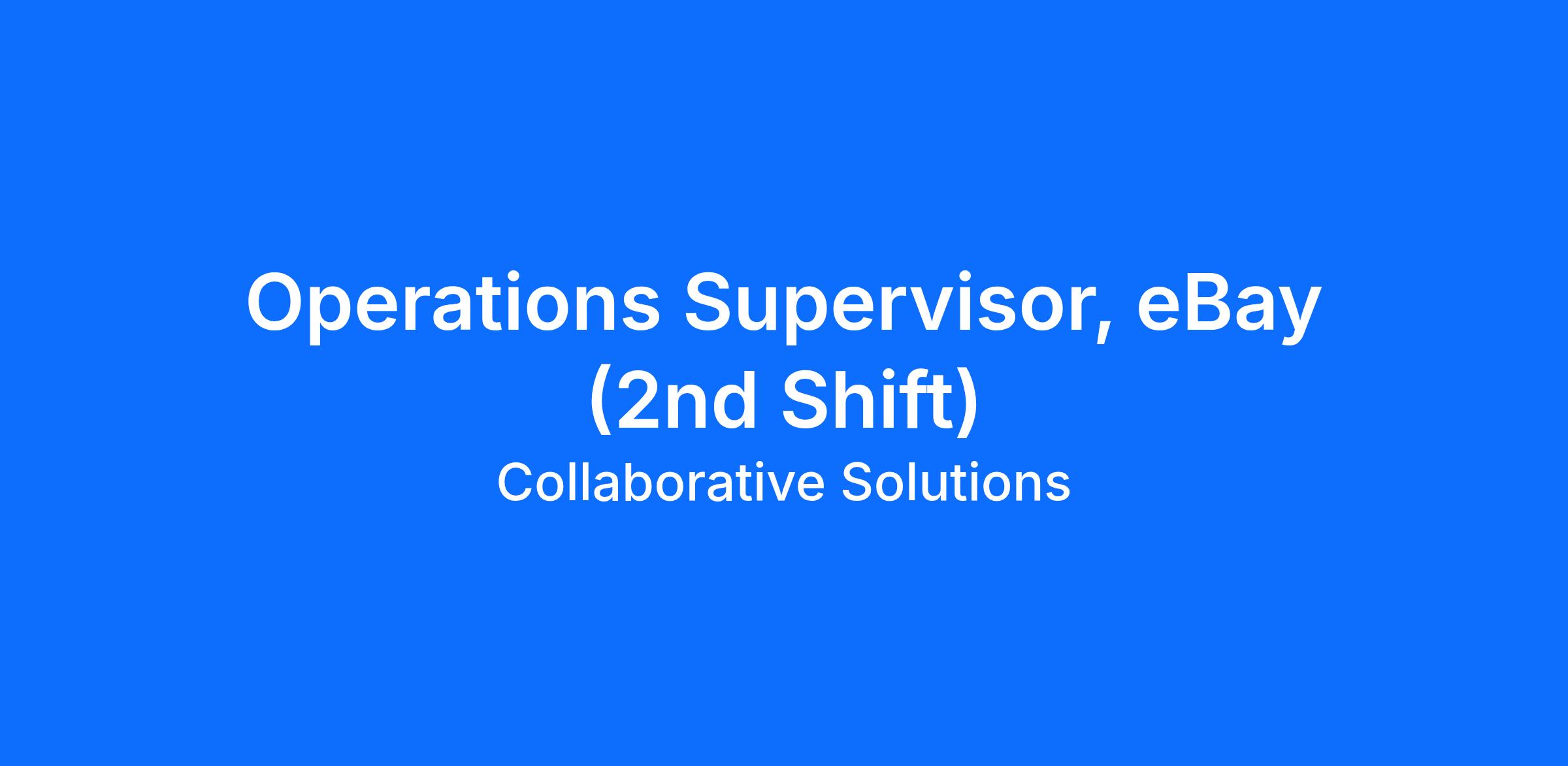 Operations Supervisor, eBay (2nd Shift)

Collaborative Solutions